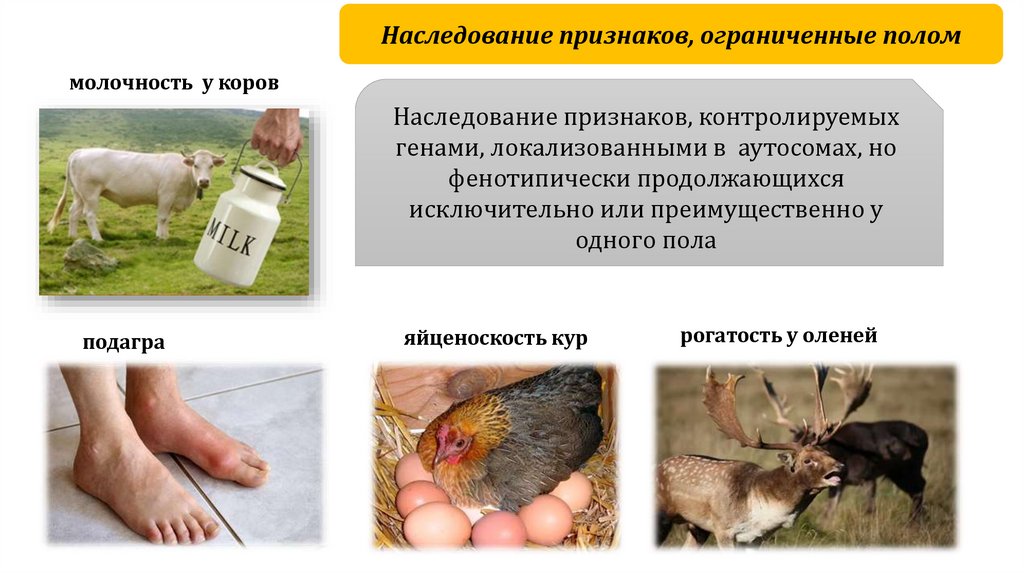 Наследование признаков, ограниченные полом

молочность у коров

MILK

Наследование признаков, контролируемых генами, локализованными в аутосомах, но фенотипически продолжающихся исключительно или преимущественно у одного пола

подагра

яйценоскость кур

рогатость у оленей